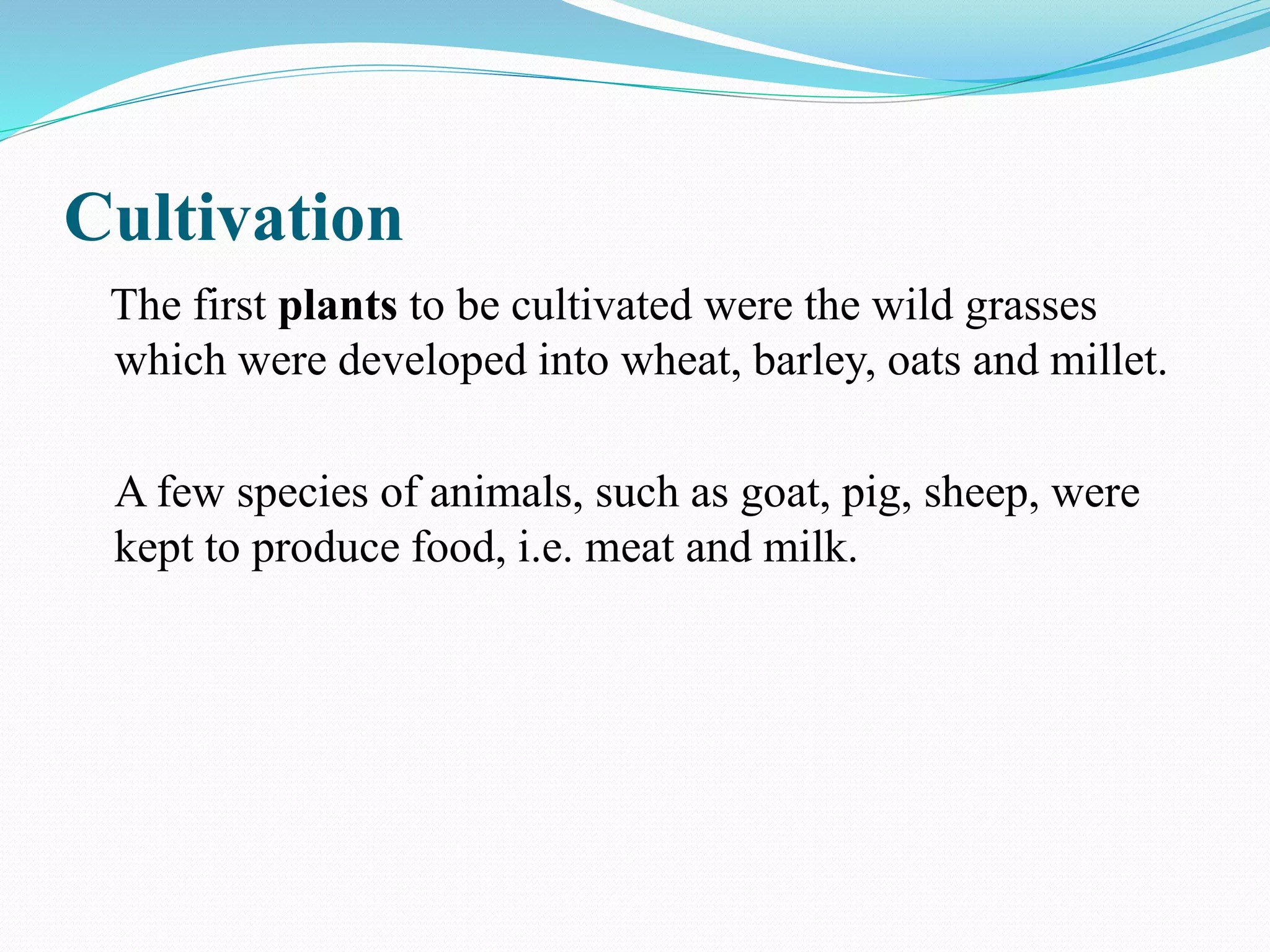 Cultivation

The first plants to be cultivated were the wild grasses which were developed into wheat, barley, oats and millet.

A few species of animals, such as goat, pig, sheep, were kept to produce food, i.e. meat and milk.